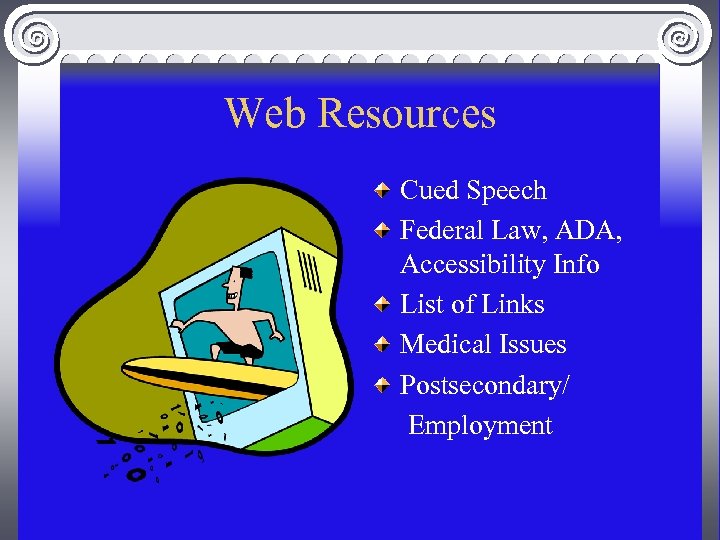 Web Resources

Cued Speech

Federal Law, ADA, Accessibility Info

List of Links

Medical Issues

Postsecondary/ Employment